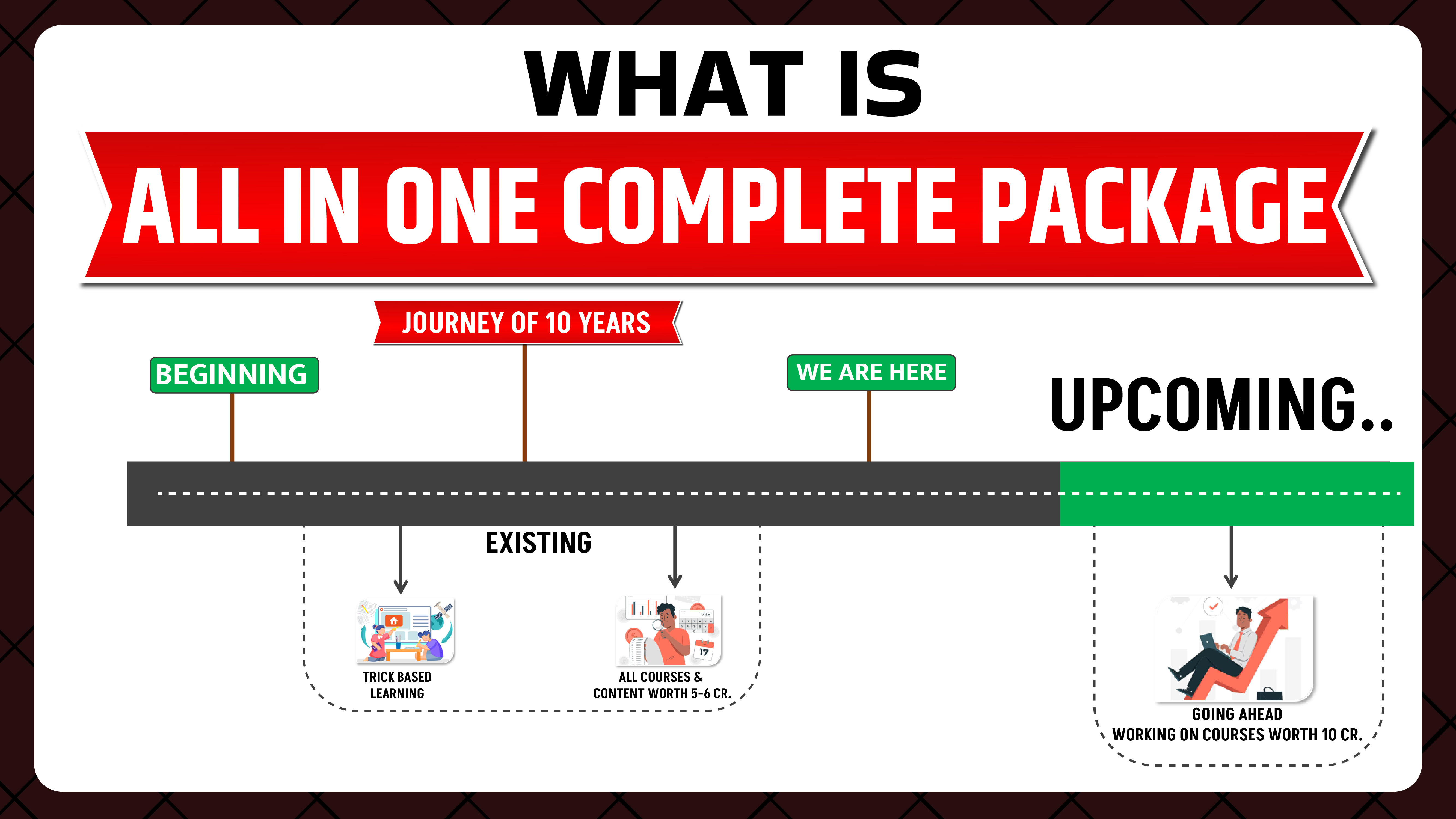 WHAT IS

ALL IN ONE COMPLETE PACKAGE

JOURNEY OF 10 YEARS

BEGINNING

WE ARE HERE

UPCOMING..

EXISTING

TRICK BASED LEARNING

ALL COURSES & CONTENT WORTH 5-6 CR.

GOING AHEAD
WORKING ON COURSES WORTH 10 CR.